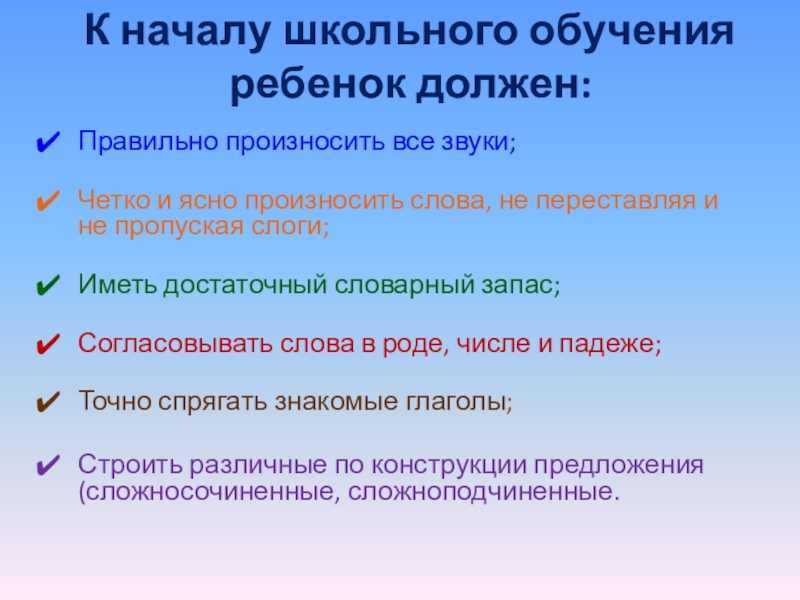 К началу школьного обучения ребенок должен:

✔ Правильно произносить все звуки;

✔ Четко и ясно произносить слова, не переставляя и не пропуская слоги;

✔ Иметь достаточный словарный запас;

✔ Согласовывать слова в роде, числе и падеже;

✔ Точно спрягать знакомые глаголы;

✔ Строить различные по конструкции предложения (сложносочиненные, сложноподчиненные.